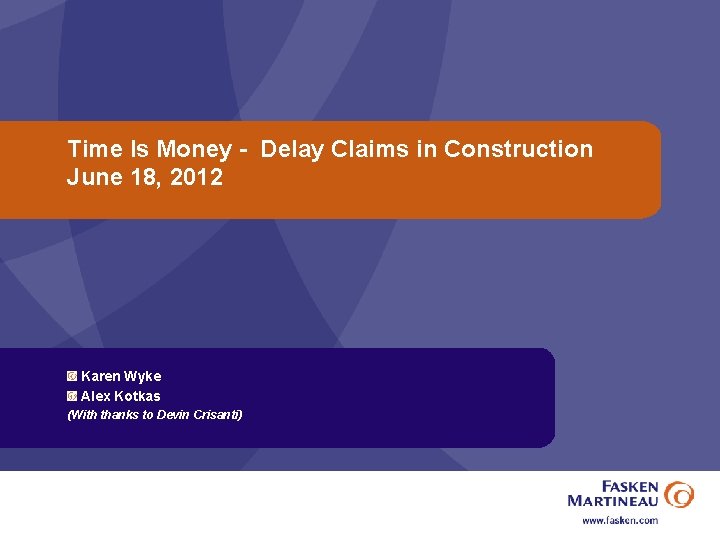 Time Is Money - Delay Claims in Construction
June 18, 2012

Karen Wyke
Alex Kotkas
(With thanks to Devin Crisanti)

FASKEN MARTINEAU
www.fasken.com